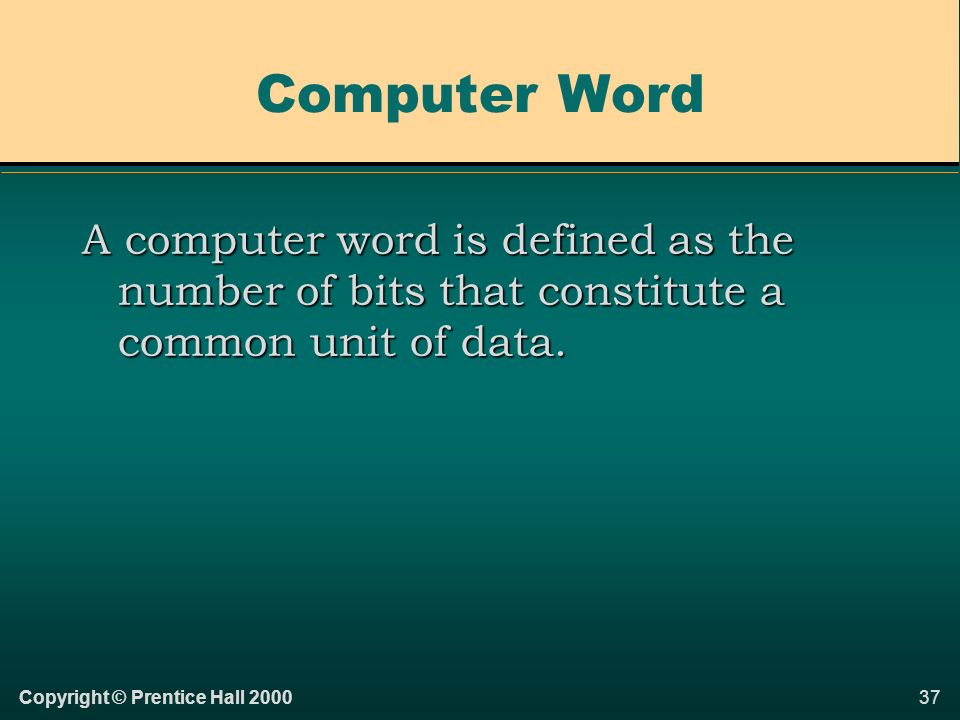 Computer Word

A computer word is defined as the number of bits that constitute a common unit of data.

Copyright © Prentice Hall 2000

37